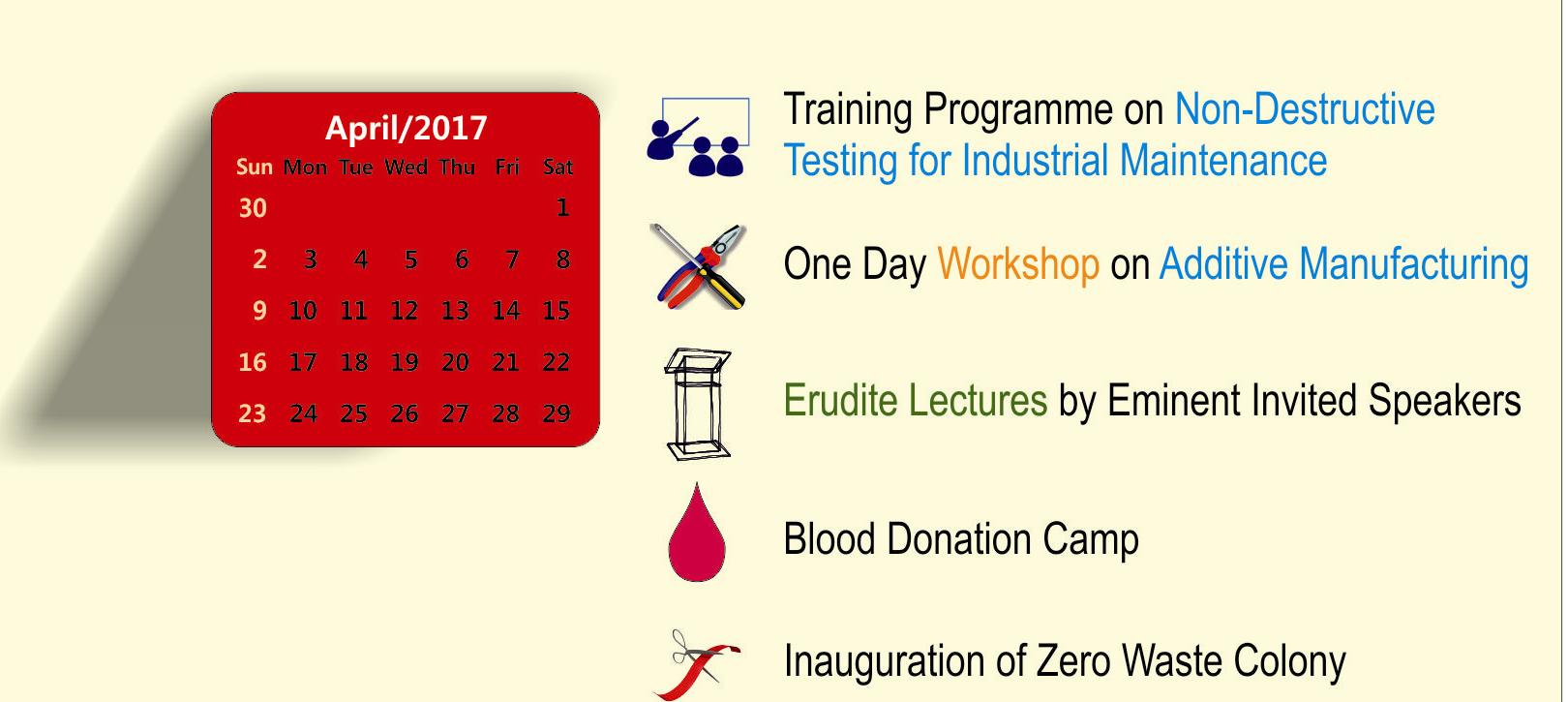 April/2017

| Sun | Mon | Tue | Wed | Thu | Fri | Sat |
|---|---|---|---|---|---|---|
| 30 | | | | | | 1 |
| 2 | 3 | 4 | 5 | 6 | 7 | 8 |
| 9 | 10 | 11 | 12 | 13 | 14 | 15 |
| 16 | 17 | 18 | 19 | 20 | 21 | 22 |
| 23 | 24 | 25 | 26 | 27 | 28 | 29 |

Training Programme on Non-Destructive Testing for Industrial Maintenance

One Day Workshop on Additive Manufacturing

Erudite Lectures by Eminent Invited Speakers

Blood Donation Camp

Inauguration of Zero Waste Colony